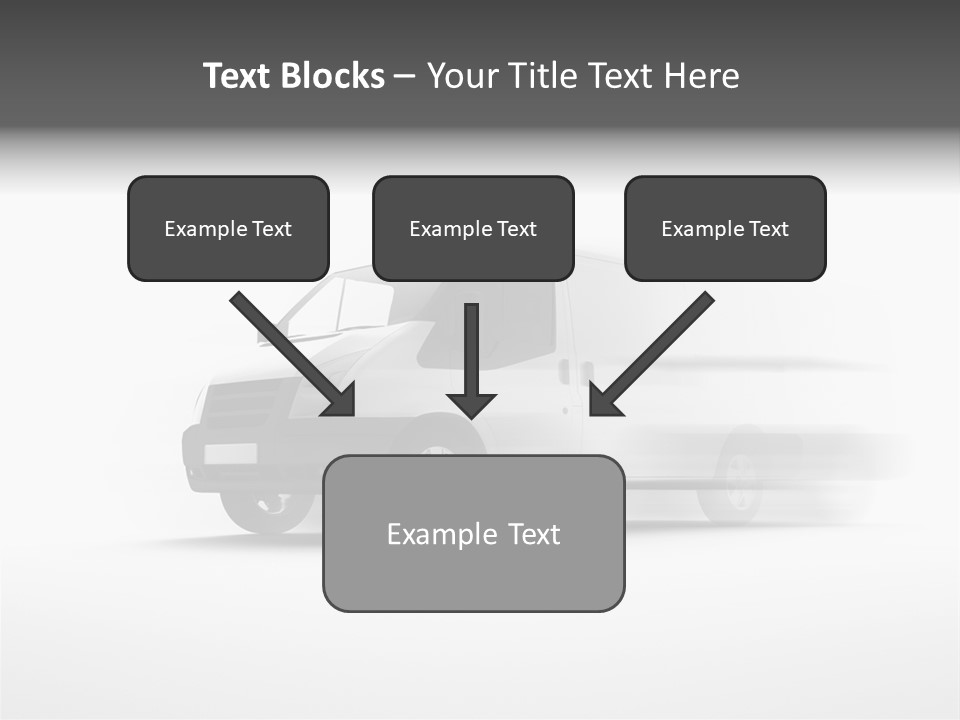 Text Blocks – Your Title Text Here

Example Text

Example Text

Example Text

Example Text